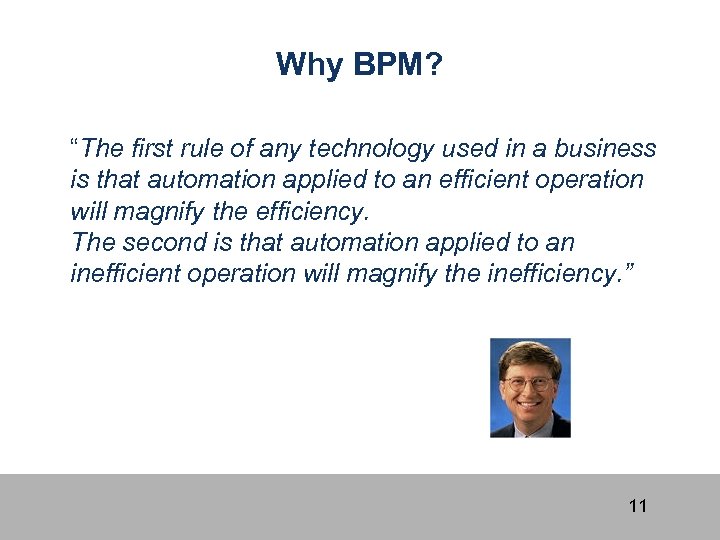 Why BPM?

“The first rule of any technology used in a business is that automation applied to an efficient operation will magnify the efficiency.
The second is that automation applied to an inefficient operation will magnify the inefficiency.”

11